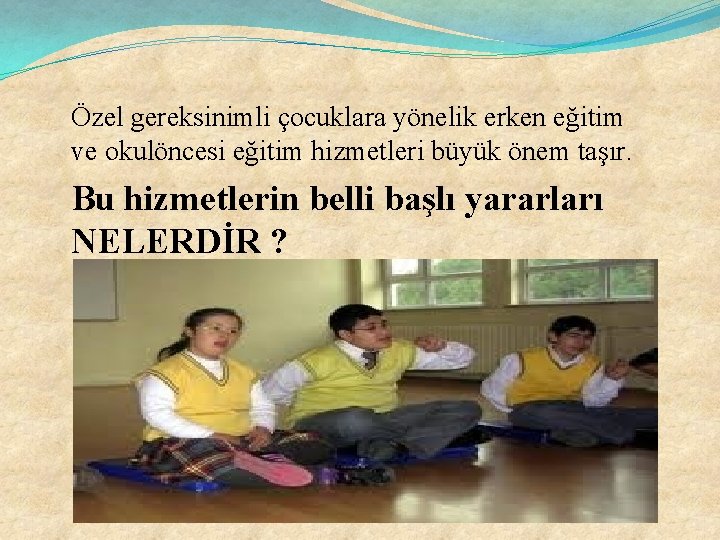 Özel gereksinimli çocuklara yönelik erken eğitim ve okulöncesi eğitim hizmetleri büyük önem taşır.

Bu hizmetlerin belli başlı yararları NELERDİR ?